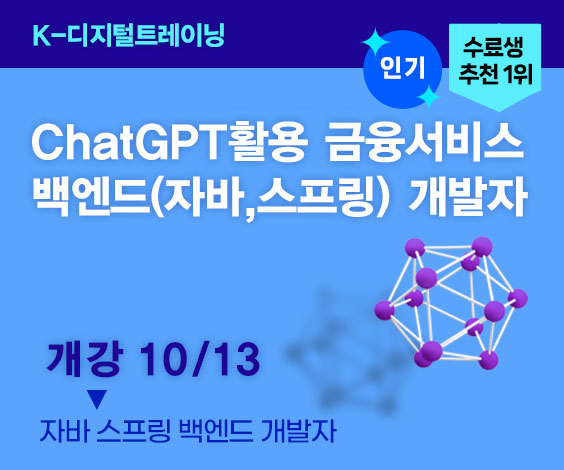 K-디지털트레이닝

인기

수료생 추천 1위

ChatGPT활용 금융서비스 백엔드(자바,스프링) 개발자

개강 10/13

▼

자바 스프링 백엔드 개발자